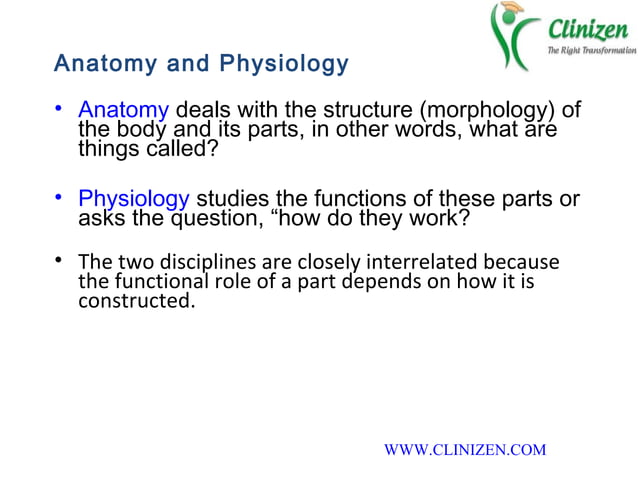 Clinizen
The Right Transformation

Anatomy and Physiology

• Anatomy deals with the structure (morphology) of the body and its parts, in other words, what are things called?

• Physiology studies the functions of these parts or asks the question, “how do they work?

• The two disciplines are closely interrelated because the functional role of a part depends on how it is constructed.

WWW.CLINIZEN.COM